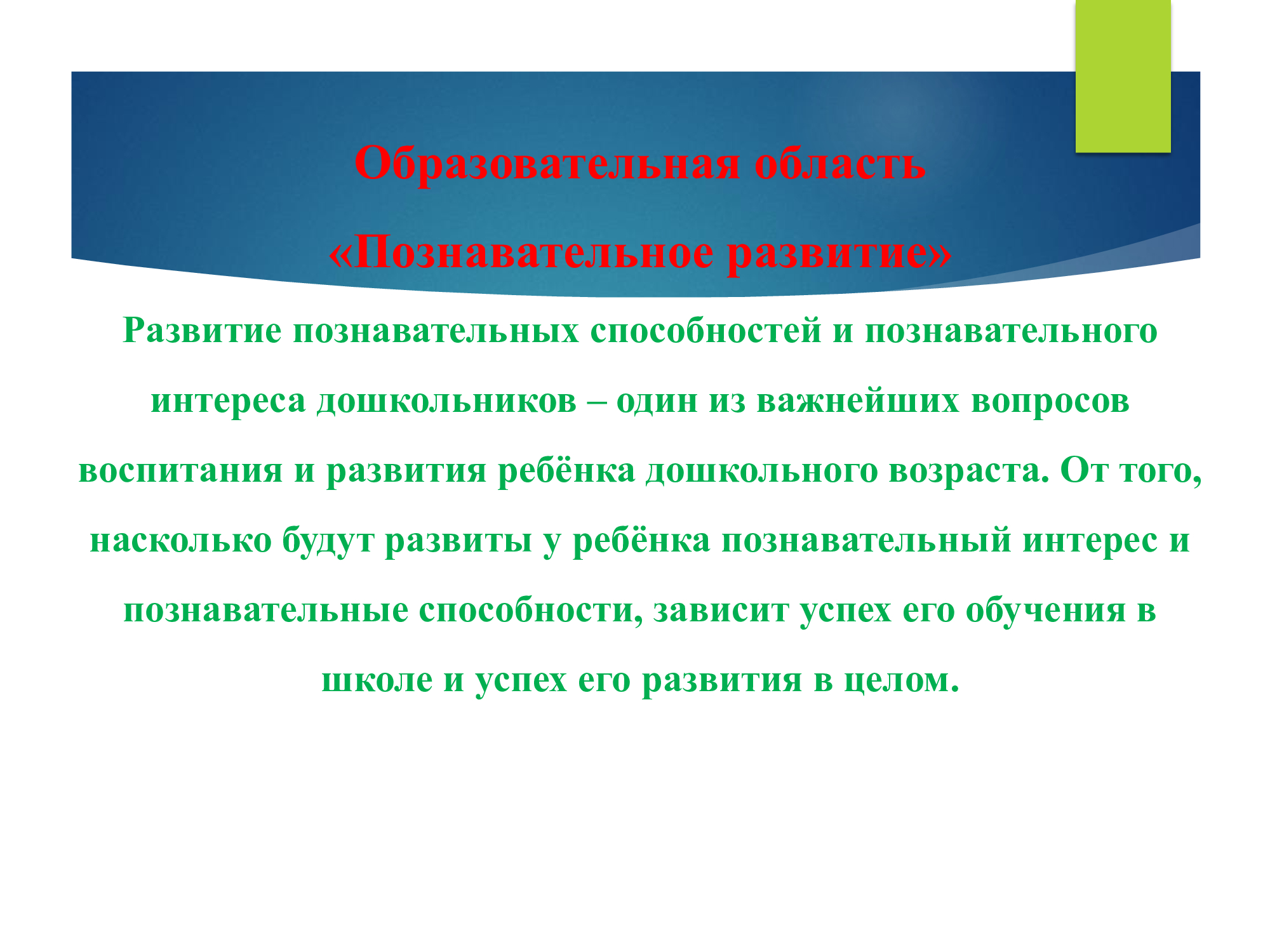 Образовательная область
«Познавательное развитие»

Развитие познавательных способностей и познавательного интереса дошкольников – один из важнейших вопросов воспитания и развития ребёнка дошкольного возраста. От того, насколько будут развиты у ребёнка познавательный интерес и познавательные способности, зависит успех его обучения в школе и успех его развития в целом.